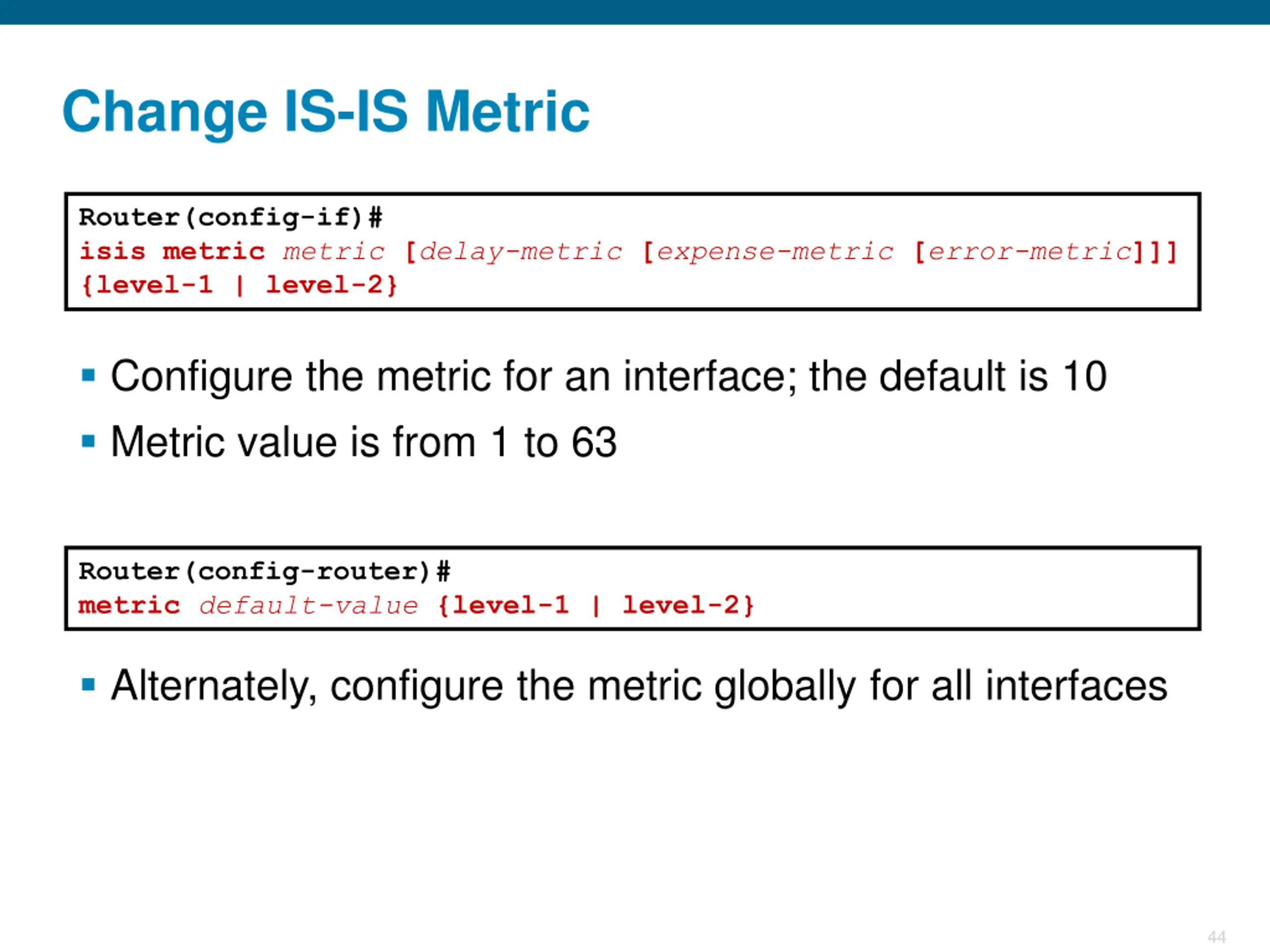 Change IS-IS Metric

Router(config-if)#
isis metric metric [delay-metric [expense-metric [error-metric]]] {level-1 | level-2}

▪ Configure the metric for an interface; the default is 10
▪ Metric value is from 1 to 63

Router(config-router)#
metric default-value {level-1 | level-2}

▪ Alternately, configure the metric globally for all interfaces

44